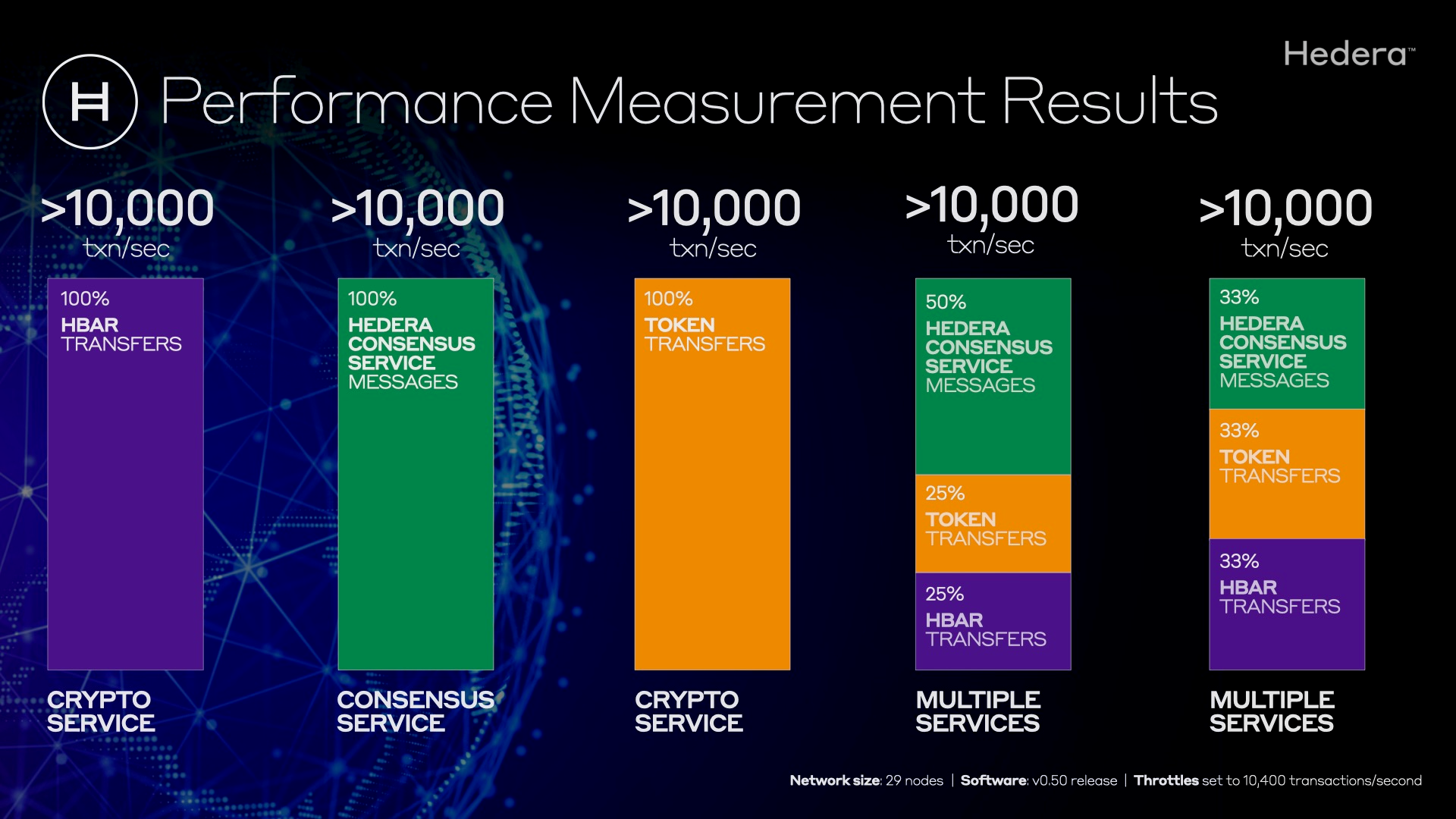 Hedera™

Performance Measurement Results

>10,000
txn/sec

100%
HBAR
TRANSFERS

CRYPTO
SERVICE

>10,000
txn/sec

100%
HEDERA
CONSENSUS
SERVICE
MESSAGES

CONSENSUS
SERVICE

>10,000
txn/sec

100%
TOKEN
TRANSFERS

CRYPTO
SERVICE

>10,000
txn/sec

50%
HEDERA
CONSENSUS
SERVICE
MESSAGES

25%
TOKEN
TRANSFERS

25%
HBAR
TRANSFERS

MULTIPLE
SERVICES

>10,000
txn/sec

33%
HEDERA
CONSENSUS
SERVICE
MESSAGES

33%
TOKEN
TRANSFERS

33%
HBAR
TRANSFERS

MULTIPLE
SERVICES

Network size: 29 nodes | Software: v0.50 release | Throttles set to 10,400 transactions/second